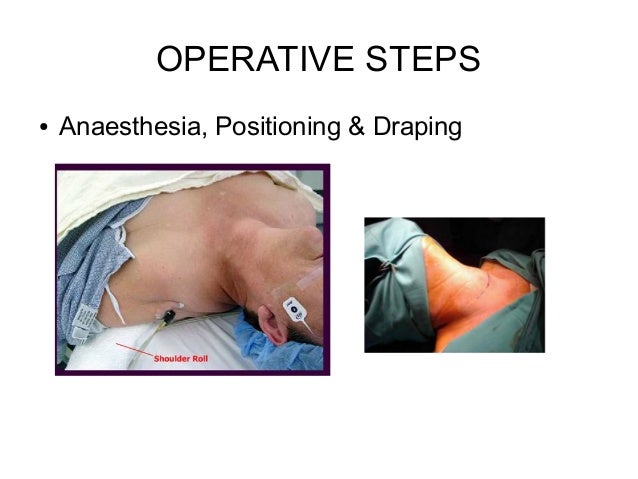 OPERATIVE STEPS

• Anaesthesia, Positioning & Draping

Shoulder Roll